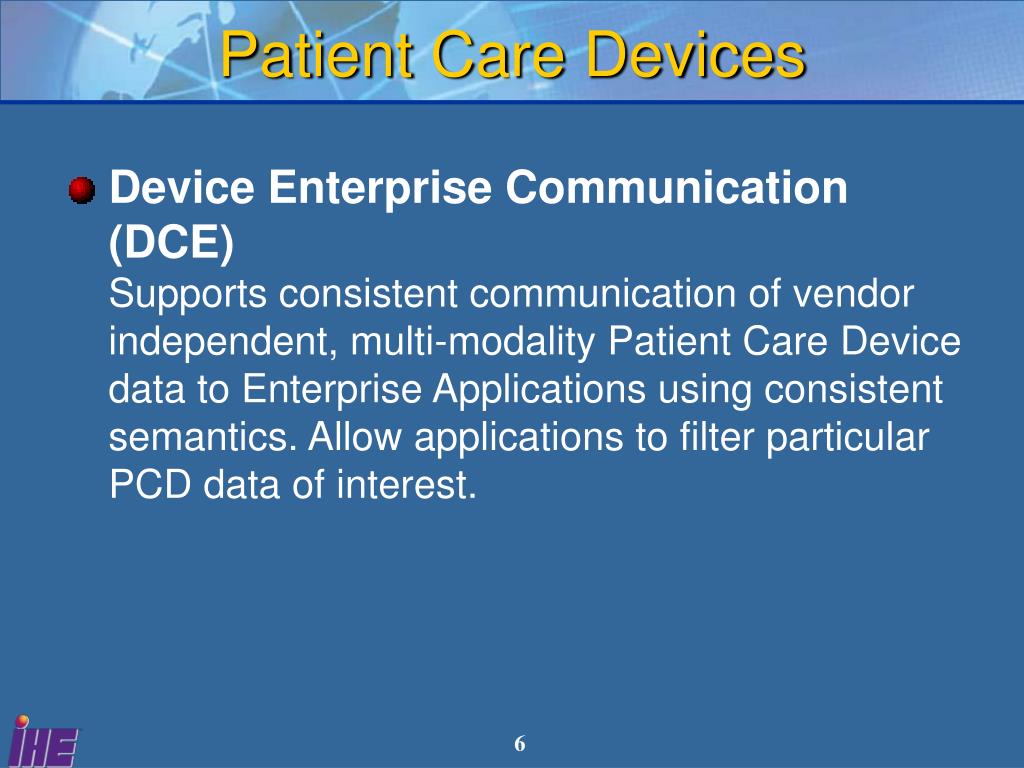 Patient Care Devices

Device Enterprise Communication (DCE)
Supports consistent communication of vendor independent, multi-modality Patient Care Device data to Enterprise Applications using consistent semantics. Allow applications to filter particular PCD data of interest.

IHE

6